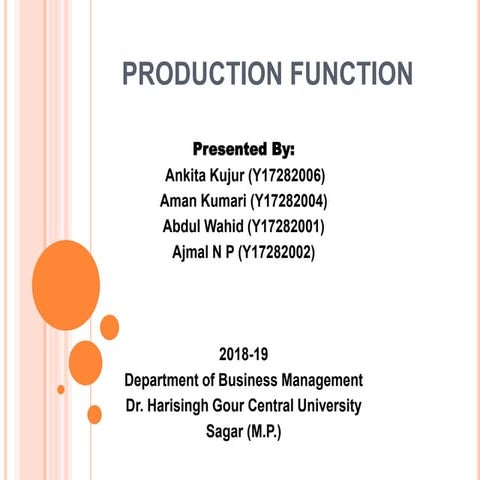 PRODUCTION FUNCTION

Presented By:
Ankita Kujur (Y17282006)
Aman Kumari (Y17282004)
Abdul Wahid (Y17282001)
Ajmal N P (Y17282002)

2018-19
Department of Business Management
Dr. Harisingh Gour Central University
Sagar (M.P.)